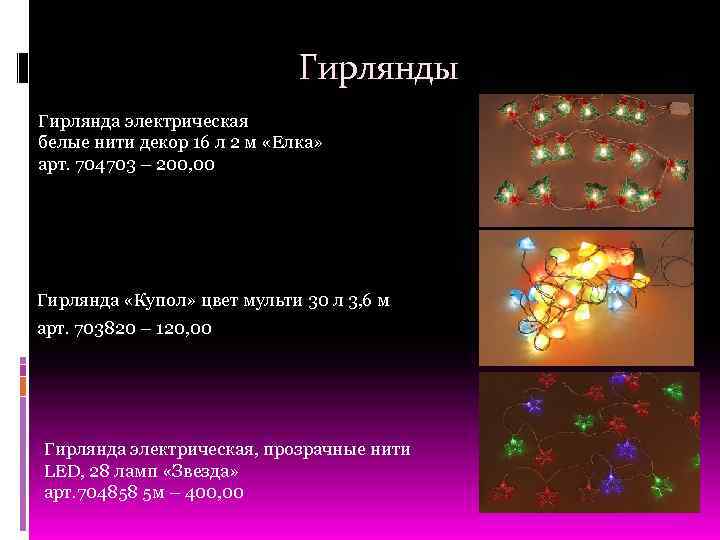 Гирлянды

Гирлянда электрическая
белые нити декор 16 л 2 м «Елка»
арт. 704703 – 200,00

Гирлянда «Купол» цвет мульти 30 л 3,6 м
арт. 703820 – 120,00

Гирлянда электрическая, прозрачные нити
LED, 28 ламп «Звезда»
арт.704858 5м – 400,00